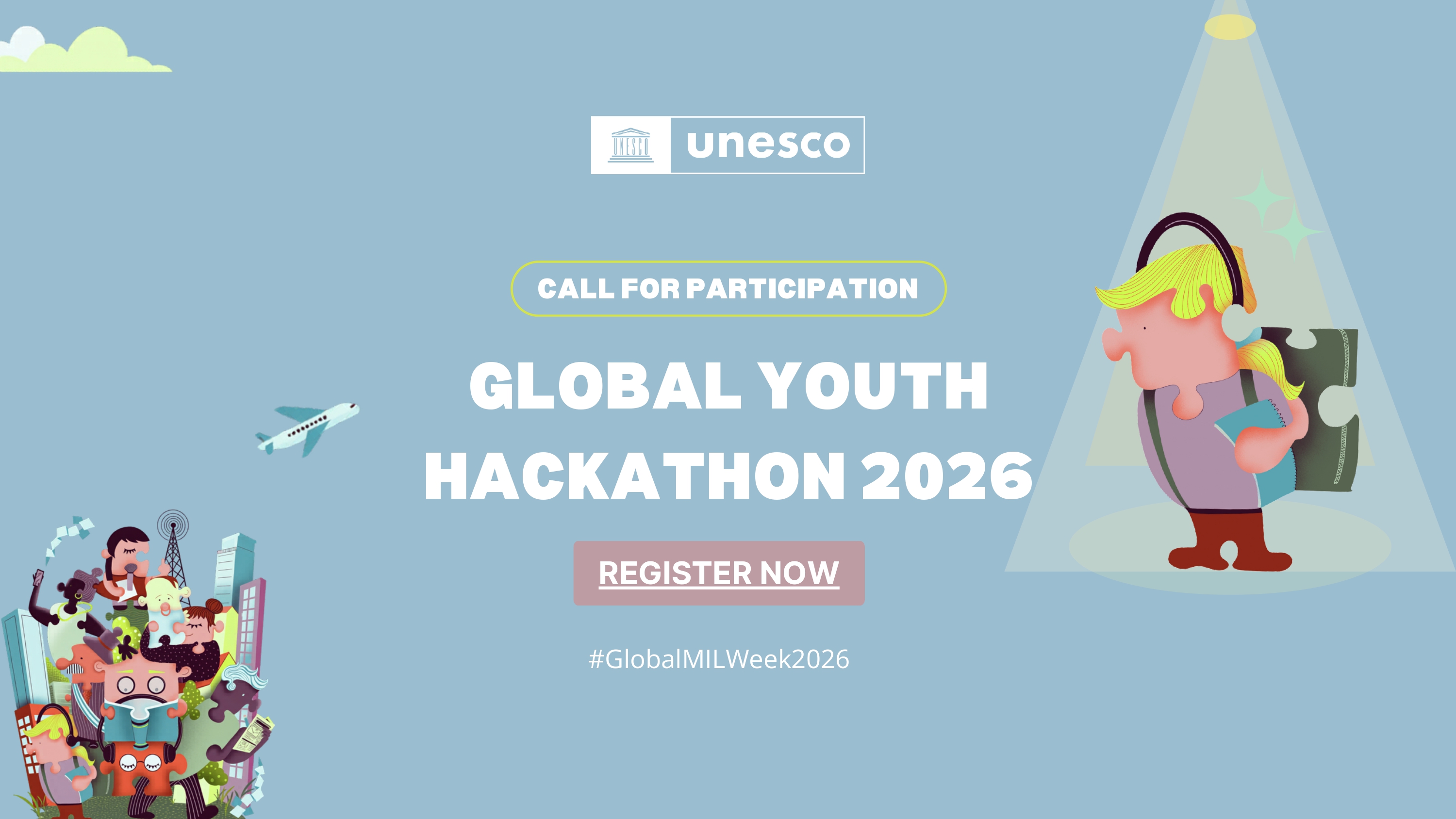 UNESCO unesco

CALL FOR PARTICIPATION

GLOBAL YOUTH HACKATHON 2026

REGISTER NOW

#GlobalMILWeek2026